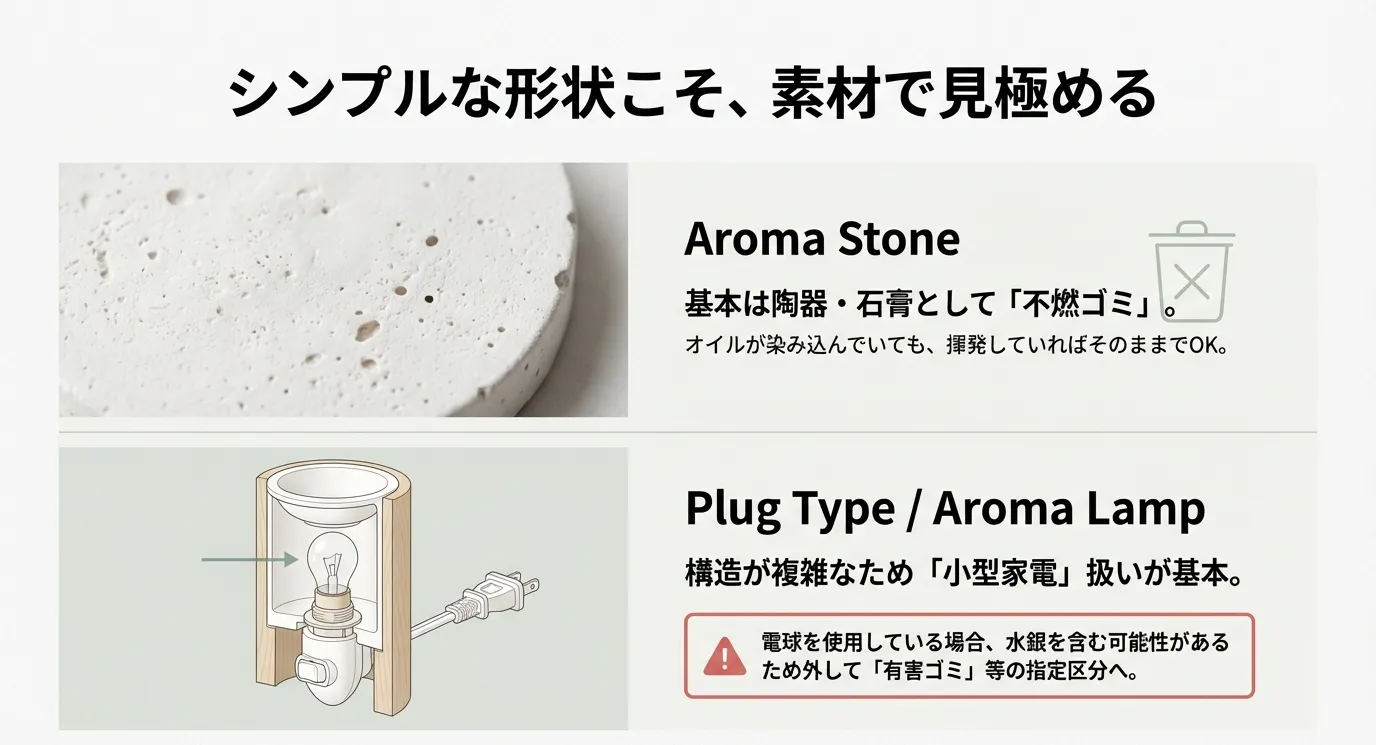 シンプルな形状こそ、素材で見極める

Aroma Stone

基本は陶器・石膏として「不燃ゴミ」。

オイルが染み込んでいても、揮発していればそのままでOK。

Plug Type / Aroma Lamp

構造が複雑なため「小型家電」扱いが基本。

電球を使用している場合、水銀を含む可能性があるため外して「有害ゴミ」等の指定区分へ。